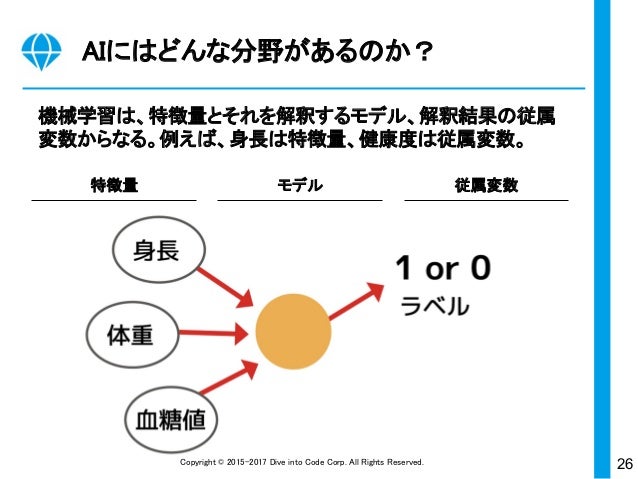 AIにはどんな分野があるのか？

機械学習は、特徴量とそれを解釈するモデル、解釈結果の従属変数からなる。例えば、身長は特徴量、健康度は従属変数。

特徴量

モデル

従属変数

身長

体重

血糖値

1 or 0

ラベル

Copyright © 2015-2017 Dive into Code Corp. All Rights Reserved.

26